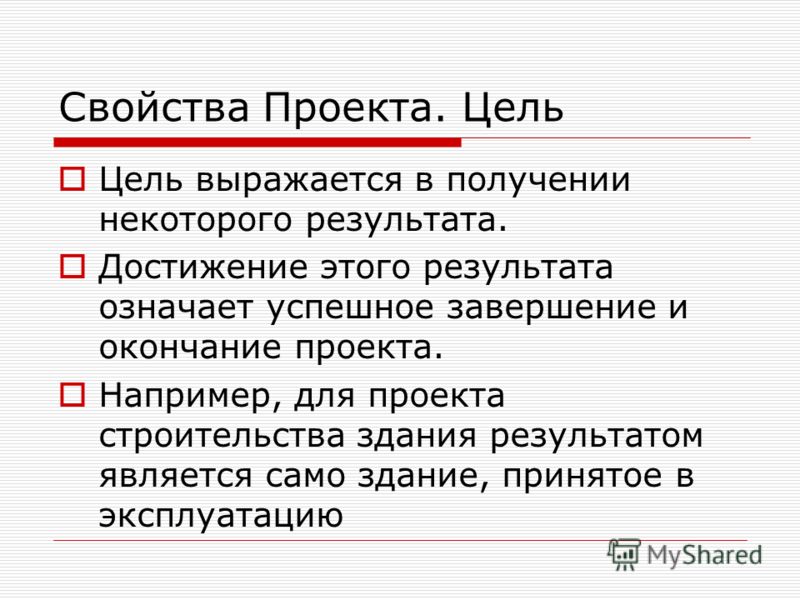 Свойства Проекта. Цель

Цель выражается в получении некоторого результата.

Достижение этого результата означает успешное завершение и окончание проекта.

Например, для проекта строительства здания результатом является само здание, принятое в эксплуатацию

MyShared